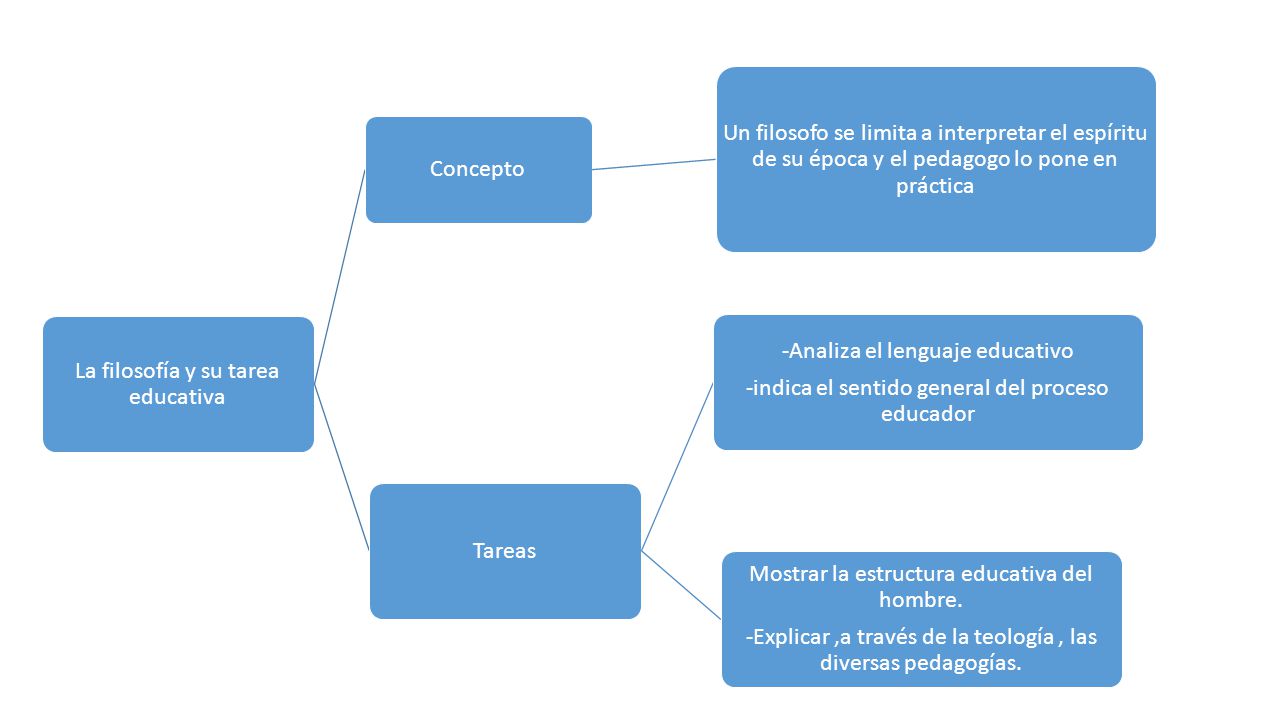 La filosofía y su tarea educativa

Concepto

Un filosofo se limita a interpretar el espíritu de su época y el pedagogo lo pone en práctica

Tareas

-Analiza el lenguaje educativo

-indica el sentido general del proceso educador

Mostrar la estructura educativa del hombre.

-Explicar ,a través de la teología , las diversas pedagogías.